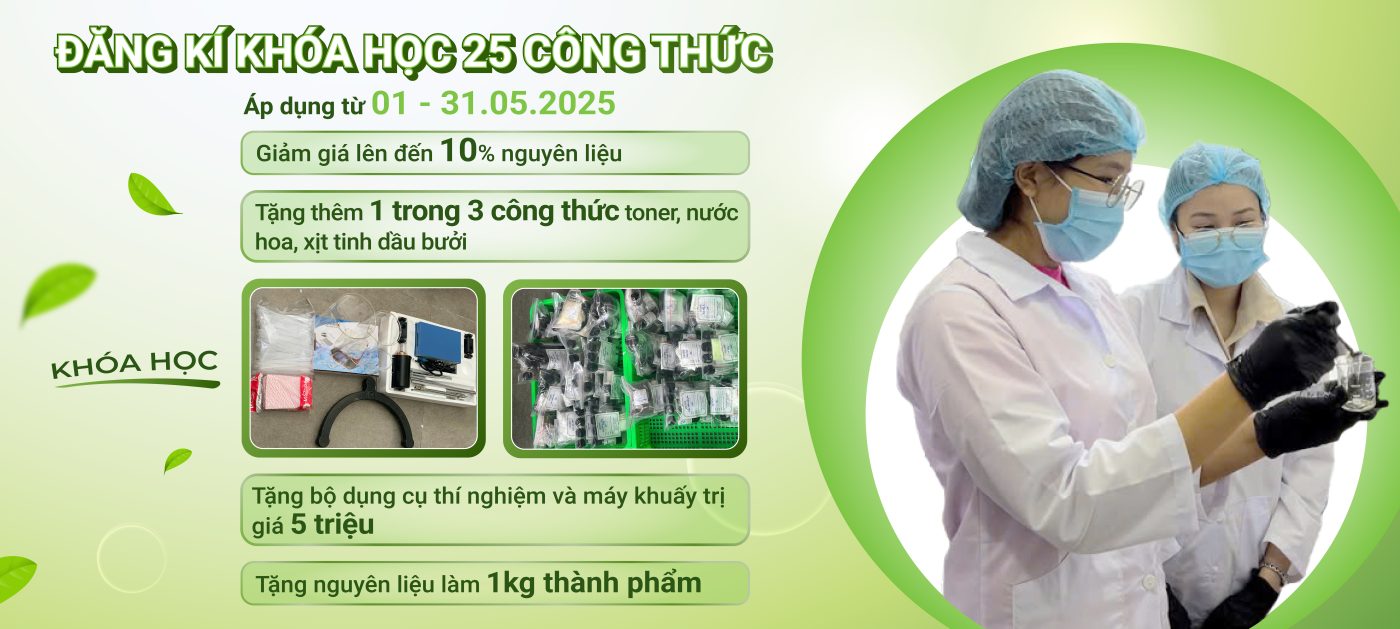 ĐĂNG KÍ KHÓA HỌC 25 CÔNG THỨC

Áp dụng từ 01 - 31.05.2025

Giảm giá lên đến 10% nguyên liệu

Tặng thêm 1 trong 3 công thức toner, nước hoa, xịt tinh dầu bưởi

KHÓA HỌC

Tặng bộ dụng cụ thí nghiệm và máy khuấy trị giá 5 triệu

Tặng nguyên liệu làm 1kg thành phẩm